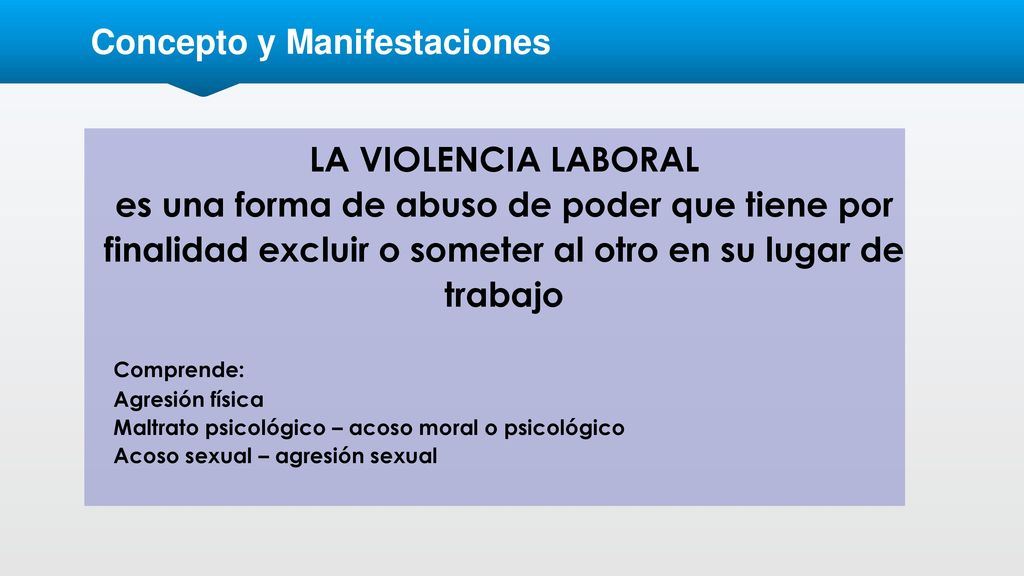 Concepto y Manifestaciones

LA VIOLENCIA LABORAL
es una forma de abuso de poder que tiene por finalidad excluir o someter al otro en su lugar de trabajo

Comprende:
Agresión física
Maltrato psicológico – acoso moral o psicológico
Acoso sexual – agresión sexual